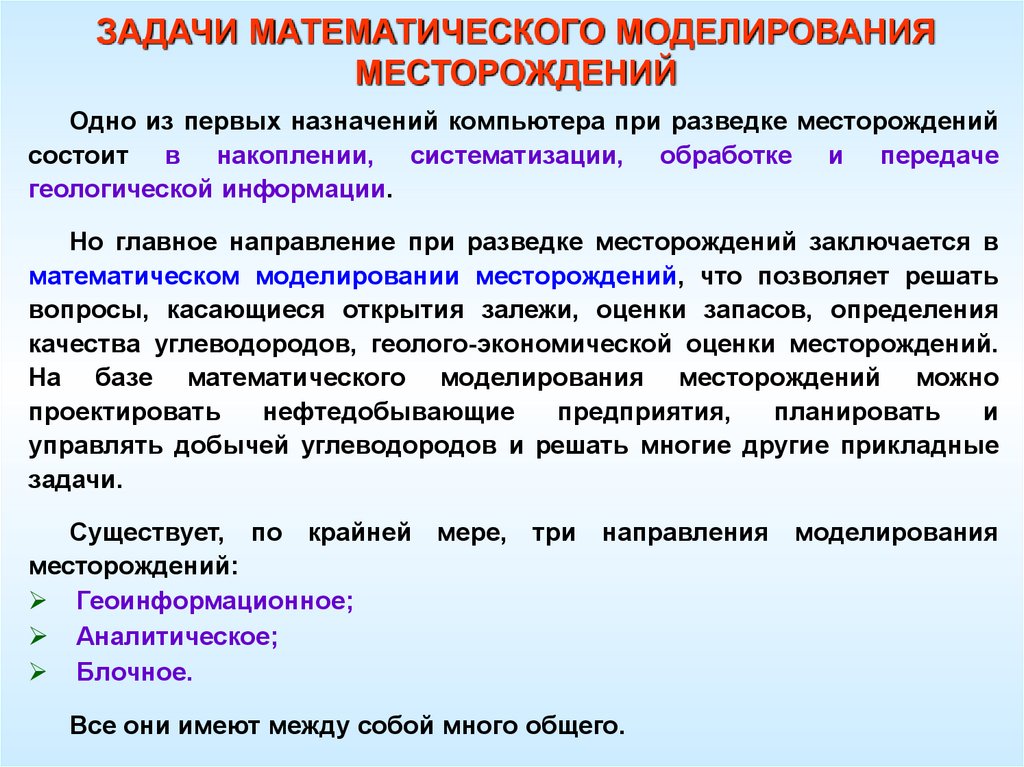 ЗАДАЧИ МАТЕМАТИЧЕСКОГО МОДЕЛИРОВАНИЯ МЕСТОРОЖДЕНИЙ

Одно из первых назначений компьютера при разведке месторождений состоит в накоплении, систематизации, обработке и передаче геологической информации.

Но главное направление при разведке месторождений заключается в математическом моделировании месторождений, что позволяет решать вопросы, касающиеся открытия залежи, оценки запасов, определения качества углеводородов, геолого-экономической оценки месторождений. На базе математического моделирования месторождений можно проектировать нефтедобывающие предприятия, планировать и управлять добычей углеводородов и решать многие другие прикладные задачи.

Существует, по крайней мере, три направления моделирования месторождений:
➢ Геоинформационное;
➢ Аналитическое;
➢ Блочное.

Все они имеют между собой много общего.